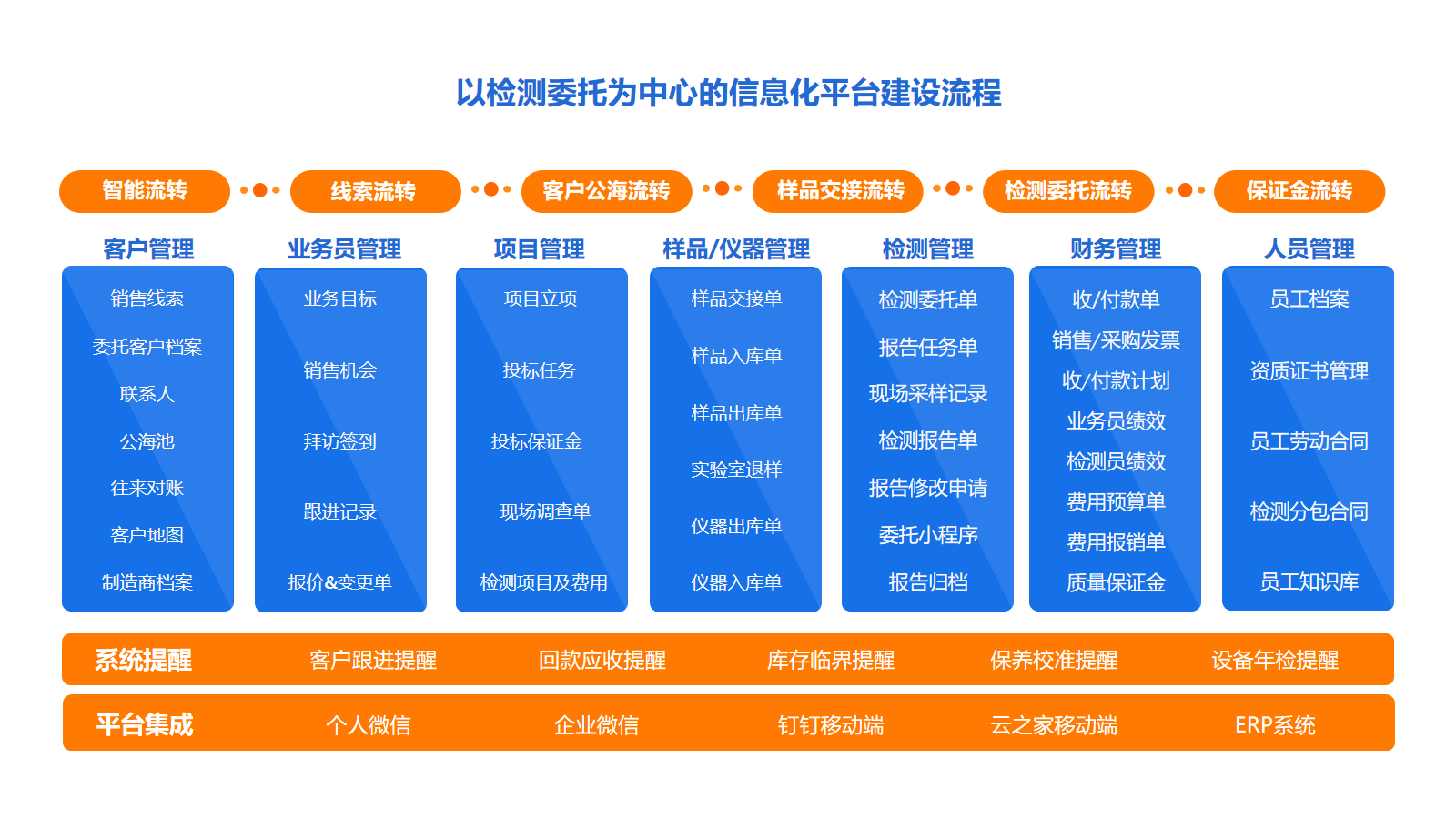 以检测委托为中心的信息化平台建设流程

智能流转 线索流转 客户公海流转 样品交接流转 检测委托流转 保证金流转

客户管理
销售线索
委托客户档案
联系人
公海池
往来对账
客户地图
制造商档案

业务员管理
业务目标
销售机会
拜访签到
跟进记录
报价&变更单

项目管理
项目立项
投标任务
投标保证金
现场调查单
检测项目及费用

样品/仪器管理
样品交接单
样品入库单
样品出库单
实验室退样
仪器出库单
仪器入库单

检测管理
检测委托单
报告任务单
现场采样记录
检测报告单
报告修改申请
委托小程序
报告归档

财务管理
收/付款单
销售/采购发票
收/付款计划
业务员绩效
检测员绩效
费用预算单
费用报销单
质量保证金

人员管理
员工档案
资质证书管理
员工劳动合同
检测分包合同
员工知识库

系统提醒 客户跟进提醒 回款应收提醒 库存临界提醒 保养校准提醒 设备年检提醒

平台集成 个人微信 企业微信 钉钉移动端 云之家移动端 ERP系统